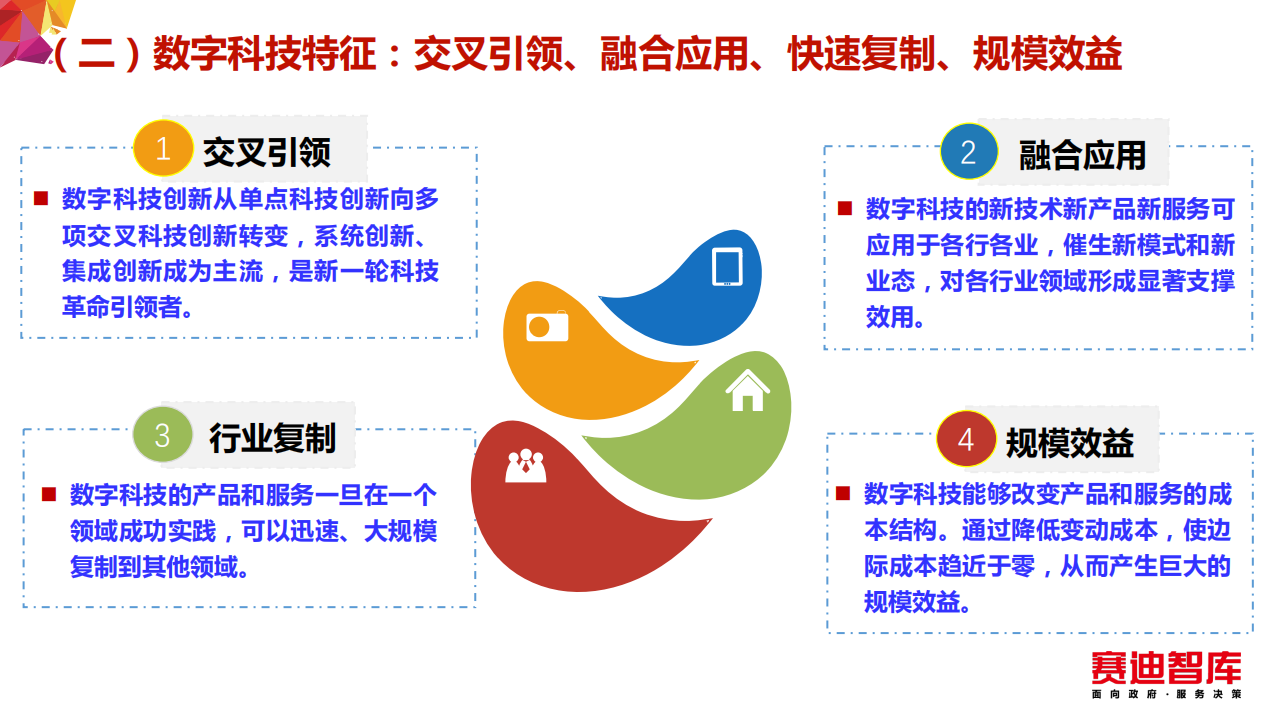 （二）数字科技特征：交叉引领、融合应用、快速复制、规模效益

1 交叉引领

■ 数字科技创新从单点科技创新向多项交叉科技创新转变，系统创新、集成创新成为主流，是新一轮科技革命引领者。

2 融合应用

■ 数字科技的新技术新产品新服务可应用于各行各业，催生新模式和新业态，对各行业领域形成显著支撑效用。

3 行业复制

■ 数字科技的产品和服务一旦在一个领域成功实践，可以迅速、大规模复制到其他领域。

4 规模效益

■ 数字科技能够改变产品和服务的成本结构。通过降低变动成本，使边际成本趋近于零，从而产生巨大的规模效益。

赛迪智库
面向政府·服务决策